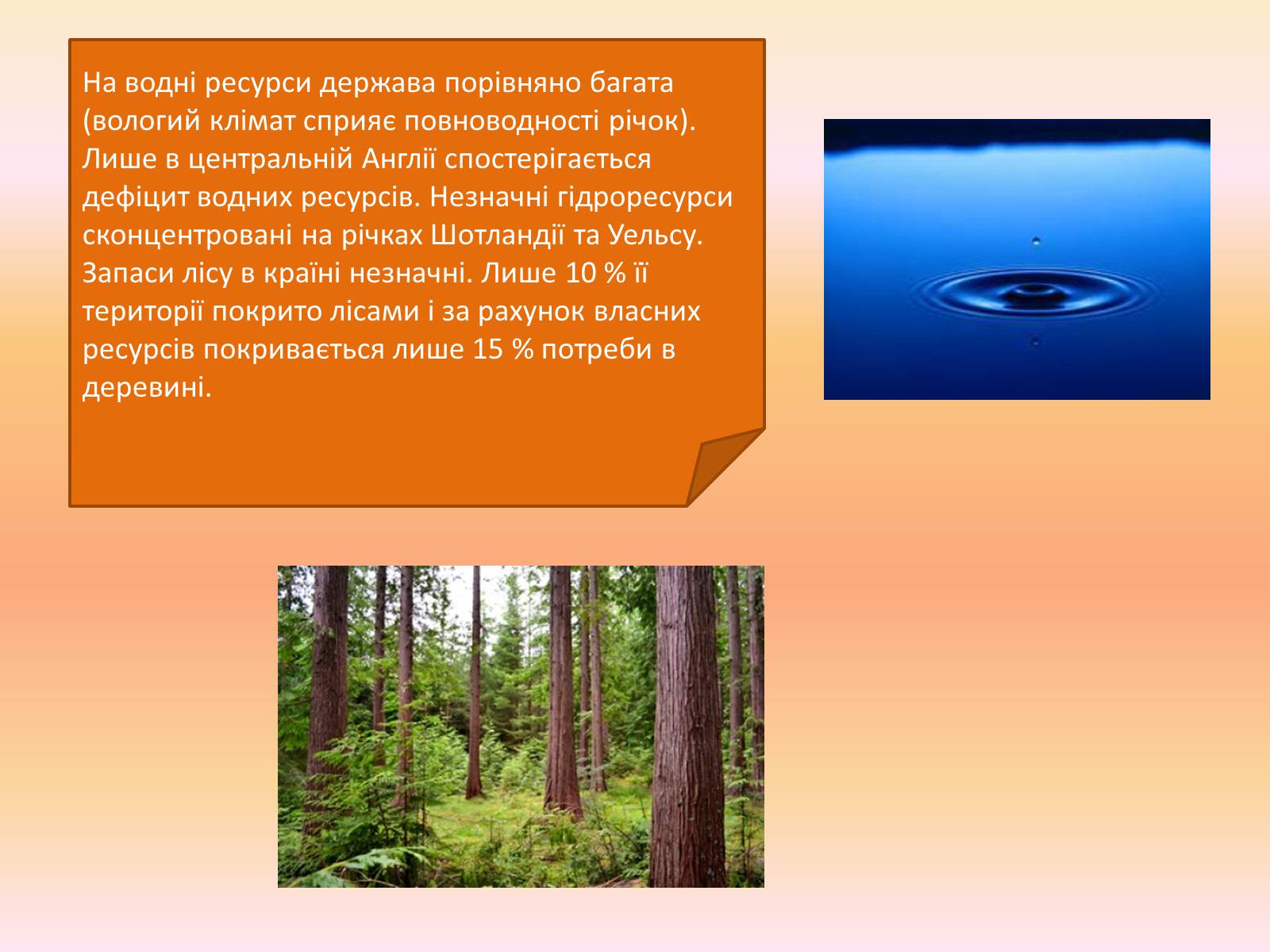 На водні ресурси держава порівняно багата (вологий клімат сприяє повноводності річок). Лише в центральній Англії спостерігається дефіцит водних ресурсів. Незначні гідроресурси сконцентровані на річках Шотландії та Уельсу. Запаси лісу в країні незначні. Лише 10 % її території покрито лісами і за рахунок власних ресурсів покривається лише 15 % потреби в деревині.